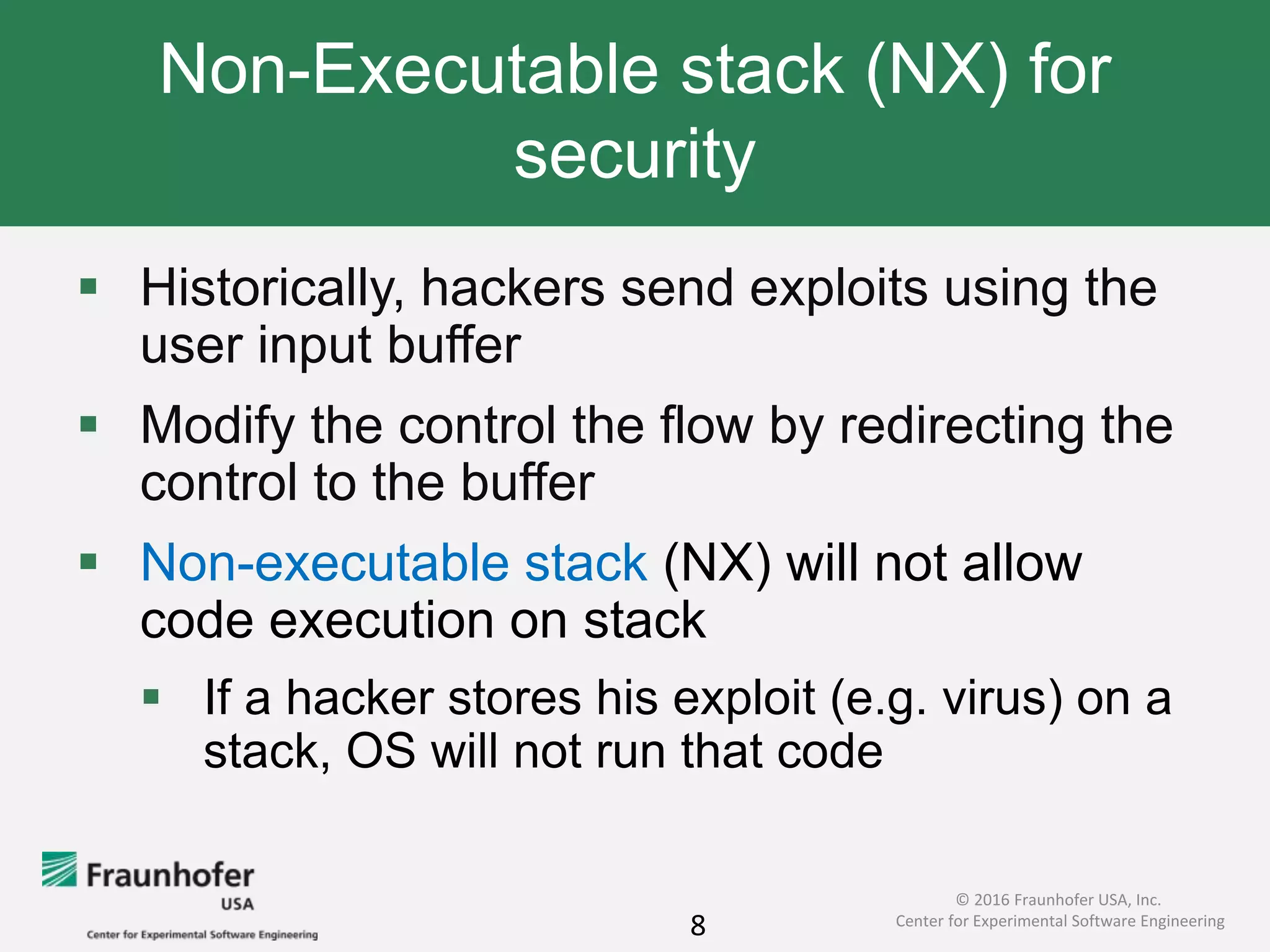 Non-Executable stack (NX) for security

▪ Historically, hackers send exploits using the user input buffer

▪ Modify the control the flow by redirecting the control to the buffer

▪ Non-executable stack (NX) will not allow code execution on stack

▪ If a hacker stores his exploit (e.g. virus) on a stack, OS will not run that code

Fraunhofer
USA
Center for Experimental Software Engineering

8

© 2016 Fraunhofer USA, Inc.
Center for Experimental Software Engineering